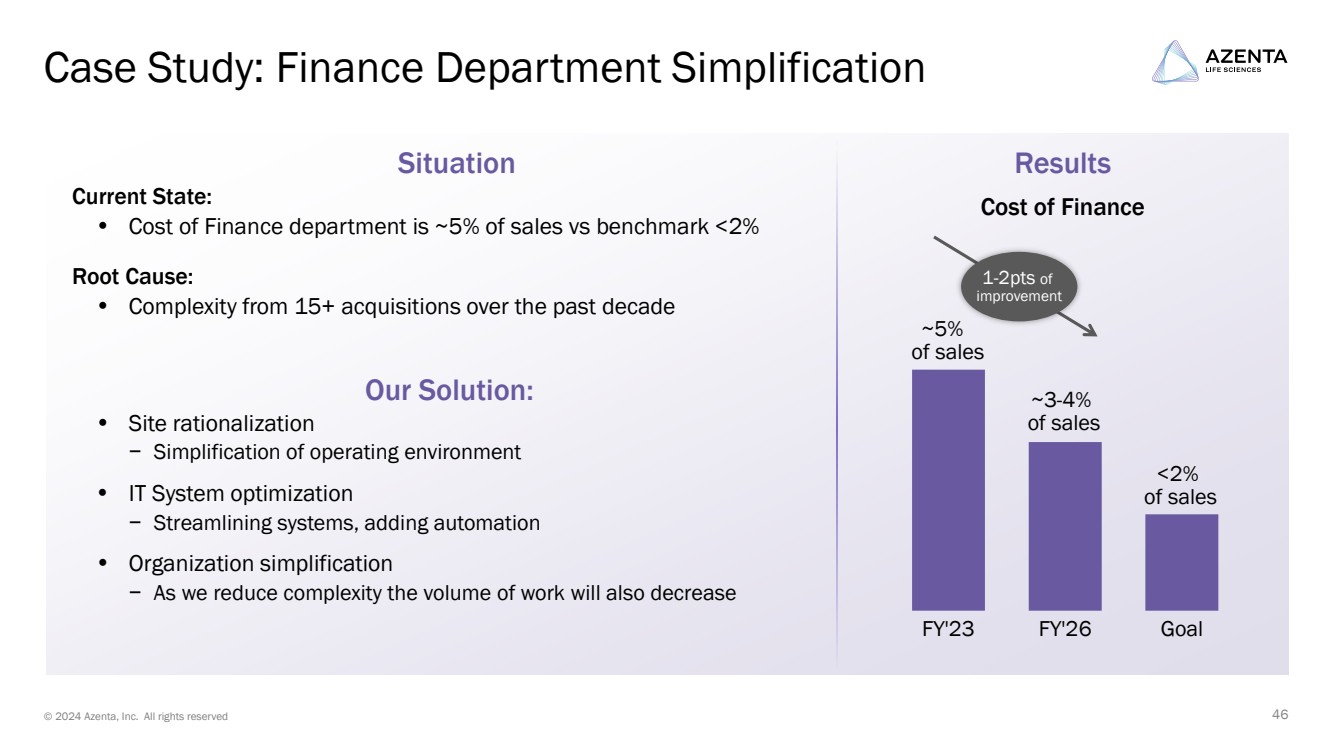 Case Study: Finance Department Simplification

AZENTA
LIFE SCIENCES

Situation

Current State:
• Cost of Finance department is ~5% of sales vs benchmark <2%

Root Cause:
• Complexity from 15+ acquisitions over the past decade

Our Solution:

• Site rationalization
− Simplification of operating environment

• IT System optimization
− Streamlining systems, adding automation

• Organization simplification
− As we reduce complexity the volume of work will also decrease

Results

Cost of Finance

1-2pts of improvement

~5% of sales

~3-4% of sales

<2% of sales

FY'23 FY'26 Goal

© 2024 Azenta, Inc. All rights reserved

46